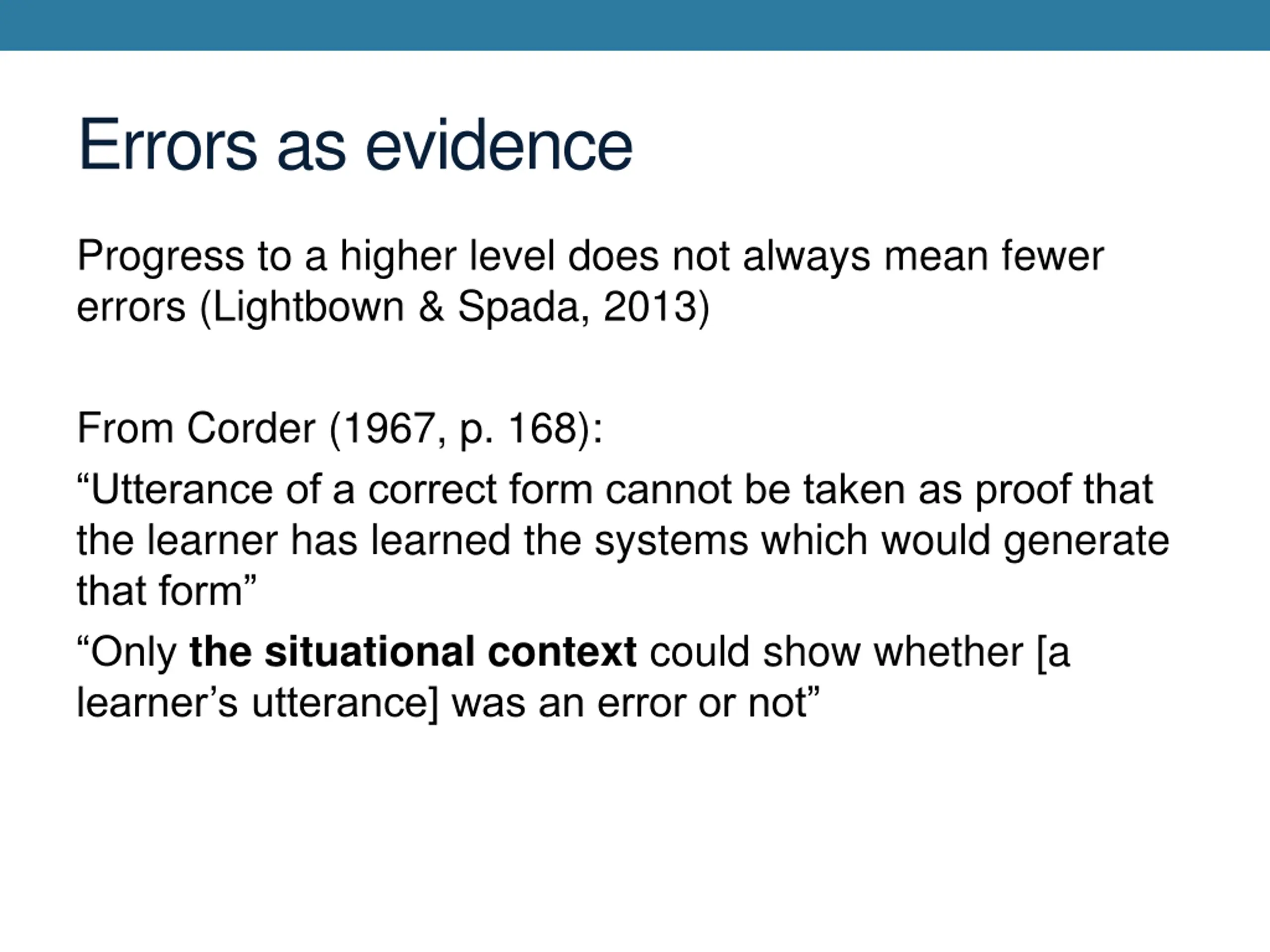 Errors as evidence

Progress to a higher level does not always mean fewer errors (Lightbown & Spada, 2013)

From Corder (1967, p. 168):

“Utterance of a correct form cannot be taken as proof that the learner has learned the systems which would generate that form”

“Only the situational context could show whether [a learner’s utterance] was an error or not”